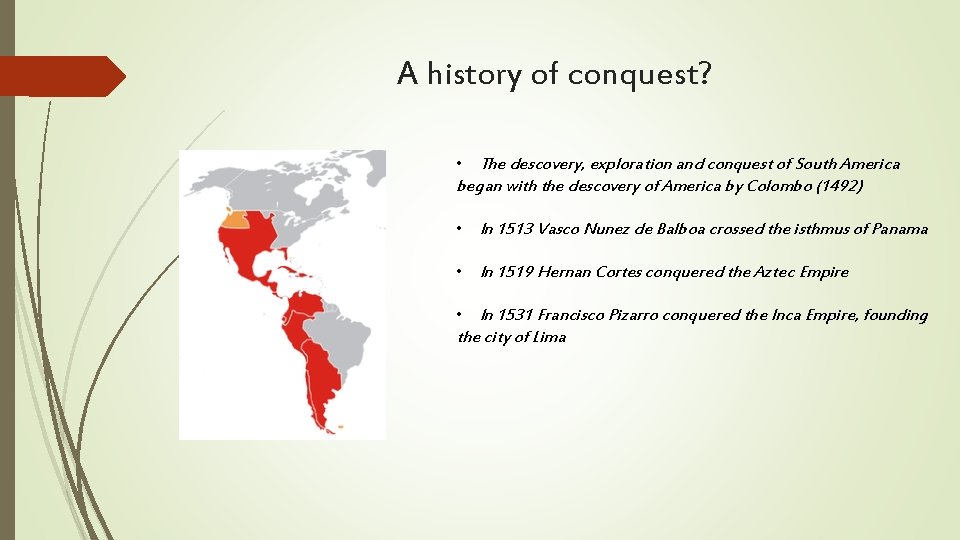 A history of conquest?

• The descovery, exploration and conquest of South America began with the descovery of America by Colombo (1492)

• In 1513 Vasco Nunez de Balboa crossed the isthmus of Panama

• In 1519 Hernan Cortes conquered the Aztec Empire

• In 1531 Francisco Pizarro conquered the Inca Empire, founding the city of Lima